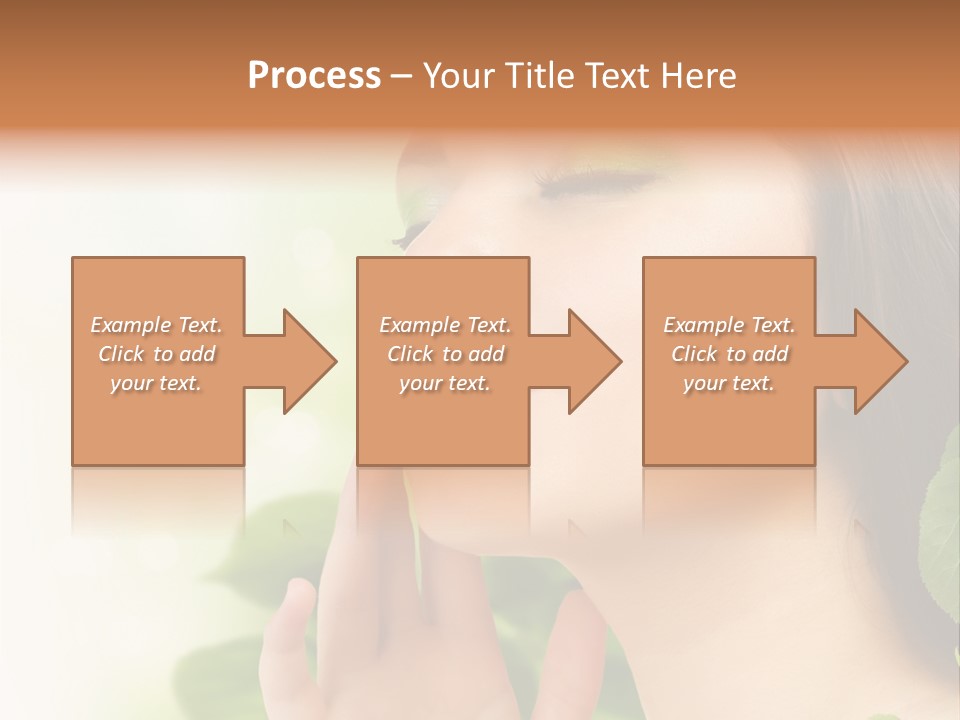 Process – Your Title Text Here

Example Text. Click to add your text.

Example Text. Click to add your text.

Example Text. Click to add your text.